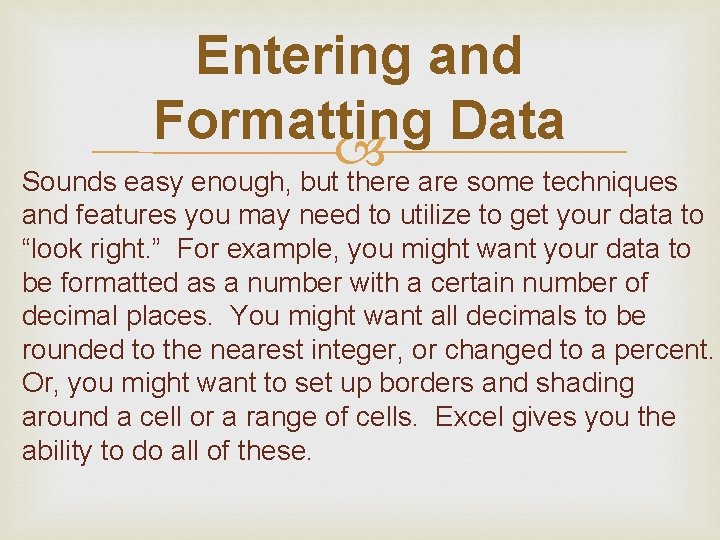 Entering and Formatting Data

Sounds easy enough, but there are some techniques and features you may need to utilize to get your data to “look right.” For example, you might want your data to be formatted as a number with a certain number of decimal places. You might want all decimals to be rounded to the nearest integer, or changed to a percent. Or, you might want to set up borders and shading around a cell or a range of cells. Excel gives you the ability to do all of these.